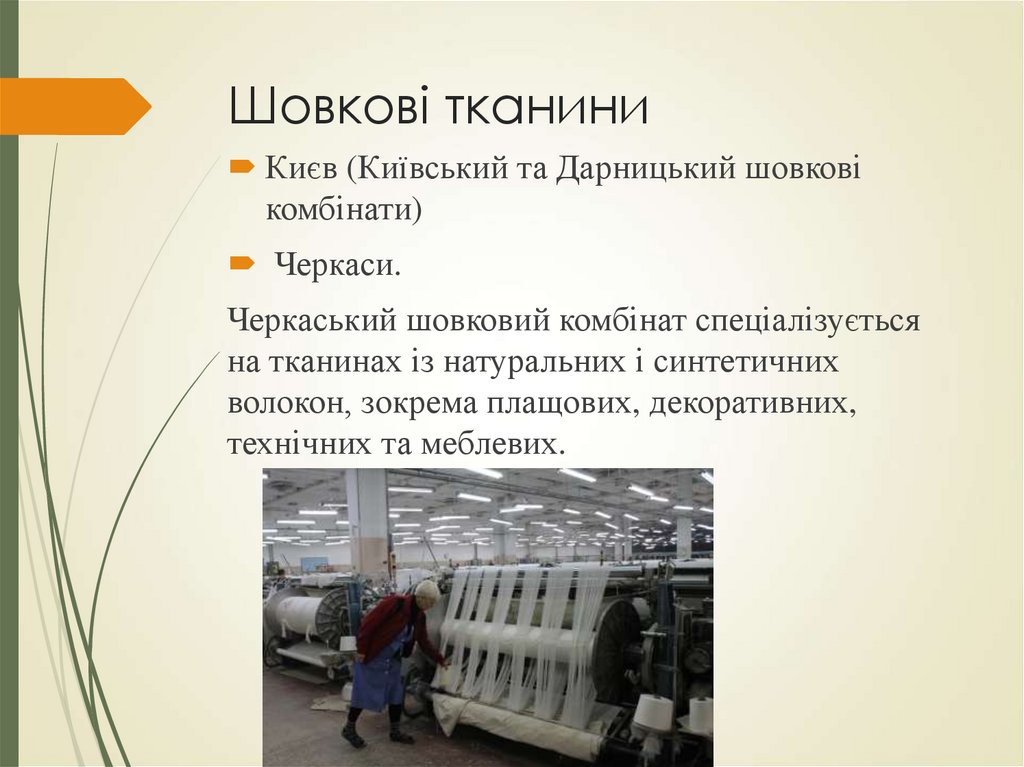 Шовкові тканини

Києв (Київський та Дарницький шовкові комбінати)

Черкаси.

Черкаський шовковий комбінат спеціалізується на тканинах із натуральних і синтетичних волокон, зокрема плащових, декоративних, технічних та меблевих.